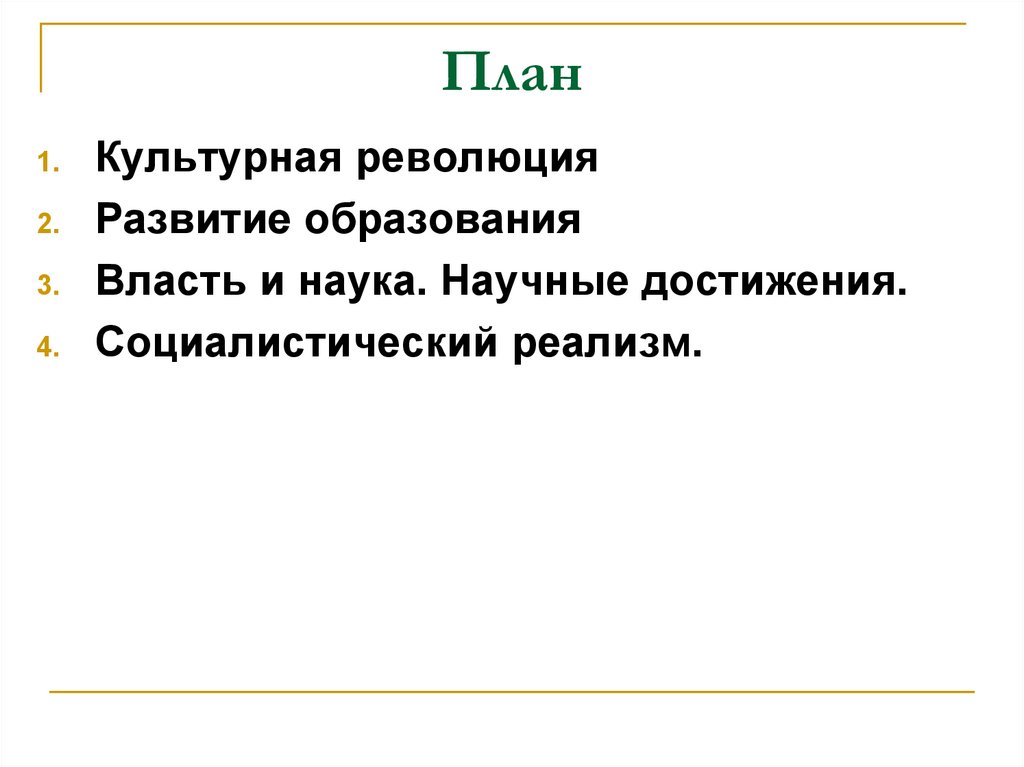 План

1. Культурная революция
2. Развитие образования
3. Власть и наука. Научные достижения.
4. Социалистический реализм.